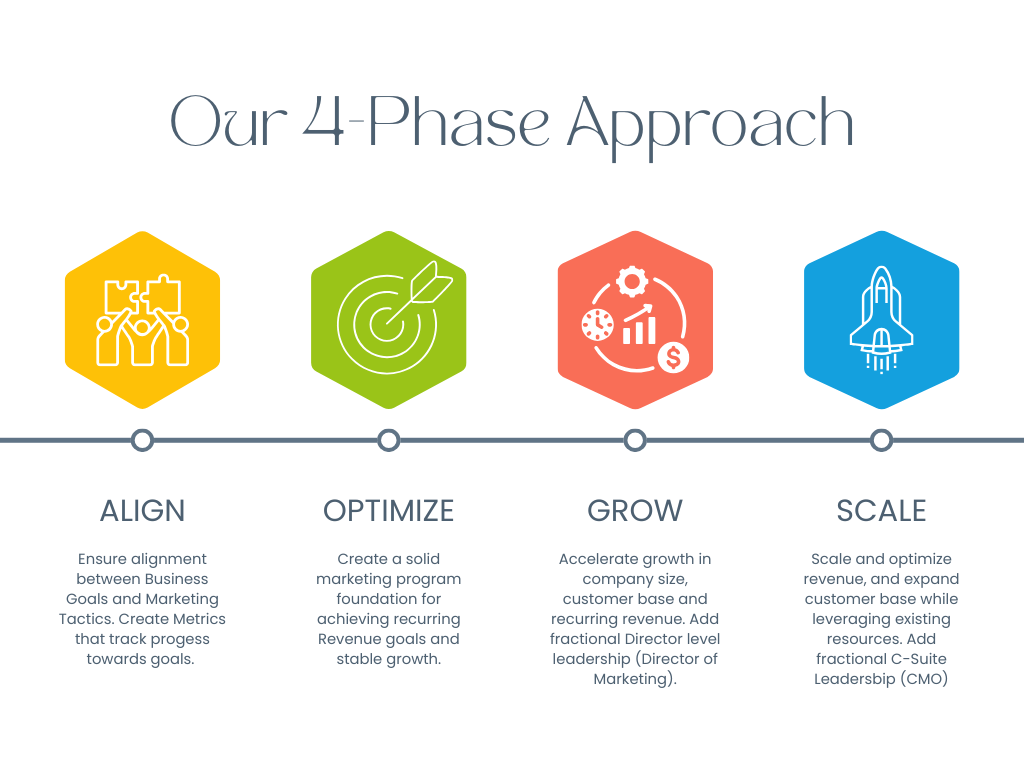 Our 4-Phase Approach

ALIGN

Ensure alignment between Business Goals and Marketing Tactics. Create Metrics that track progess towards goals.

OPTIMIZE

Create a solid marketing program foundation for achieving recurring Revenue goals and stable growth.

GROW

Accelerate growth in company size, customer base and recurring revenue. Add fractional Director level leadership (Director of Marketing).

SCALE

Scale and optimize revenue, and expand customer base while leveraging existing resources. Add fractional C-Suite Leadersbip (CMO)